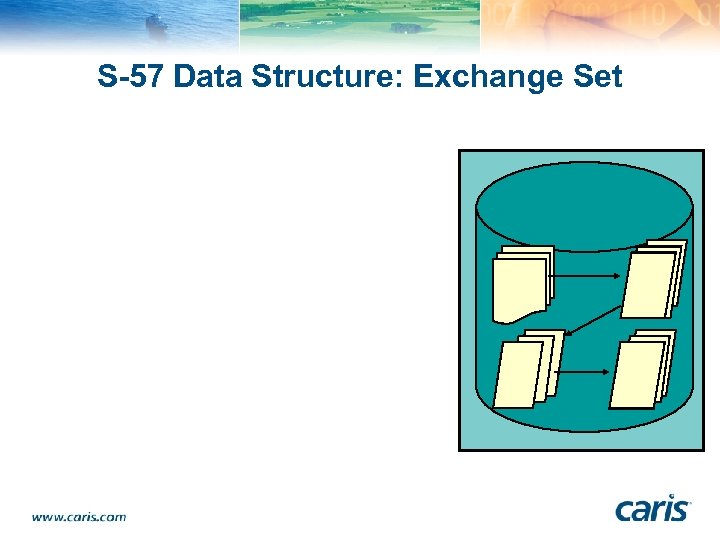 S-57 Data Structure: Exchange Set

www.caris.com

caris